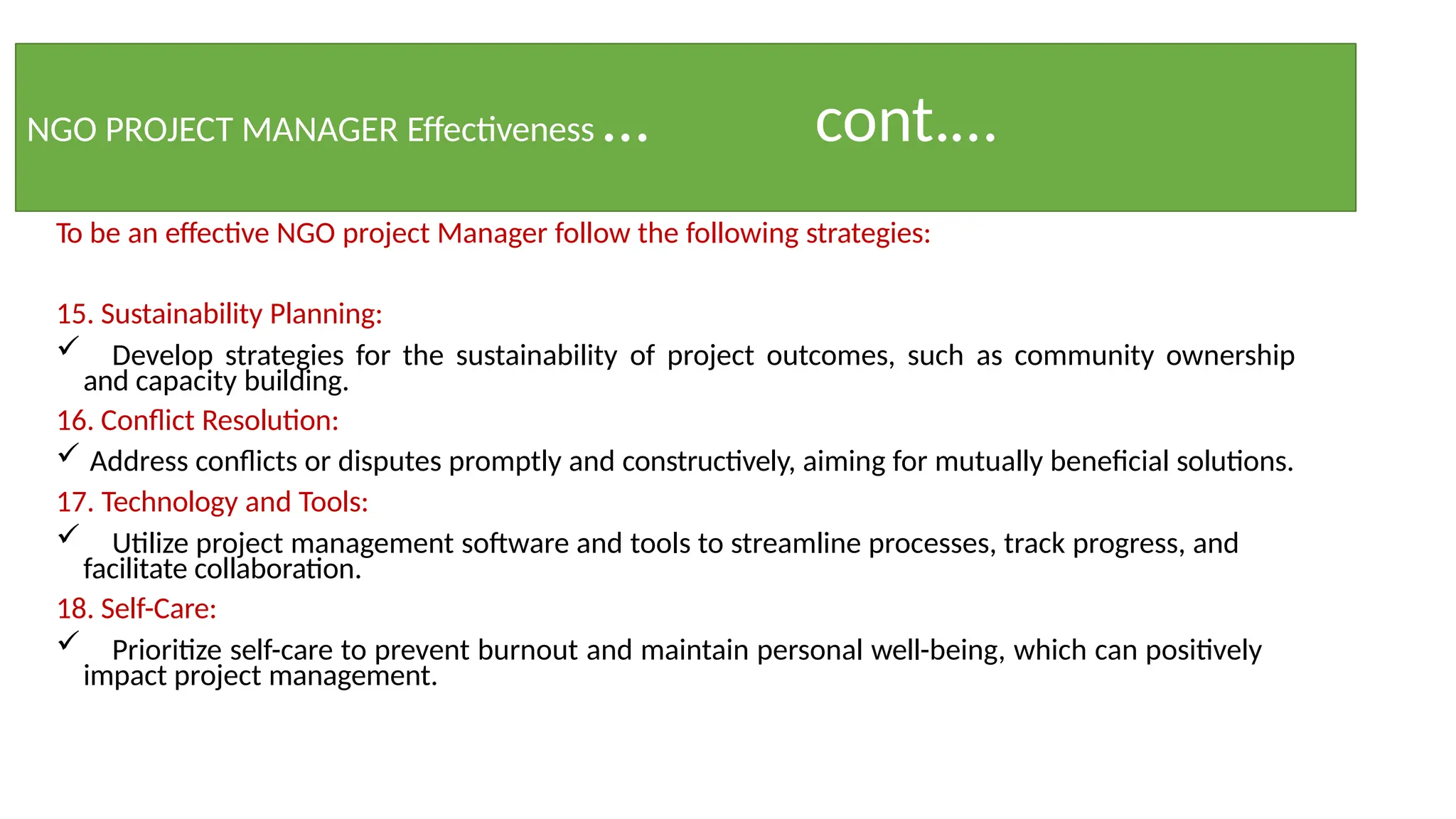 NGO PROJECT MANAGER Effectiveness … cont….

To be an effective NGO project Manager follow the following strategies:

15. Sustainability Planning:

✓ Develop strategies for the sustainability of project outcomes, such as community ownership and capacity building.

16. Conflict Resolution:

✓ Address conflicts or disputes promptly and constructively, aiming for mutually beneficial solutions.

17. Technology and Tools:

✓ Utilize project management software and tools to streamline processes, track progress, and facilitate collaboration.

18. Self-Care:

✓ Prioritize self-care to prevent burnout and maintain personal well-being, which can positively impact project management.